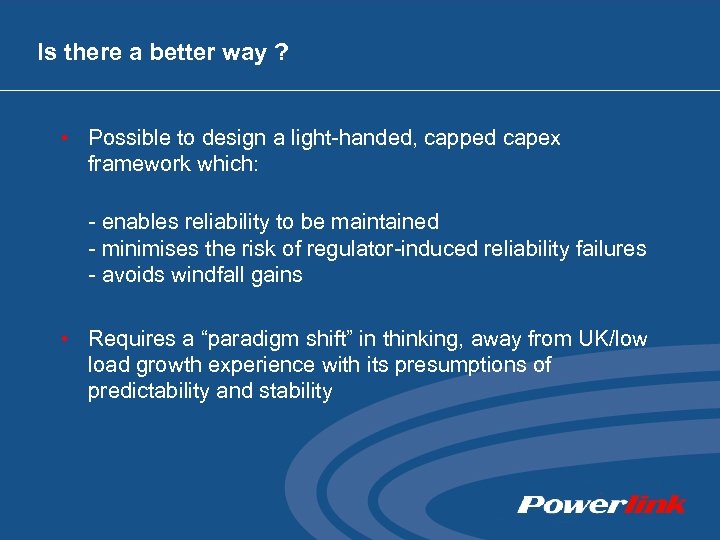 Is there a better way ?

• Possible to design a light-handed, capped capex framework which:

- enables reliability to be maintained
- minimises the risk of regulator-induced reliability failures
- avoids windfall gains

• Requires a “paradigm shift” in thinking, away from UK/low load growth experience with its presumptions of predictability and stability

Powerlink